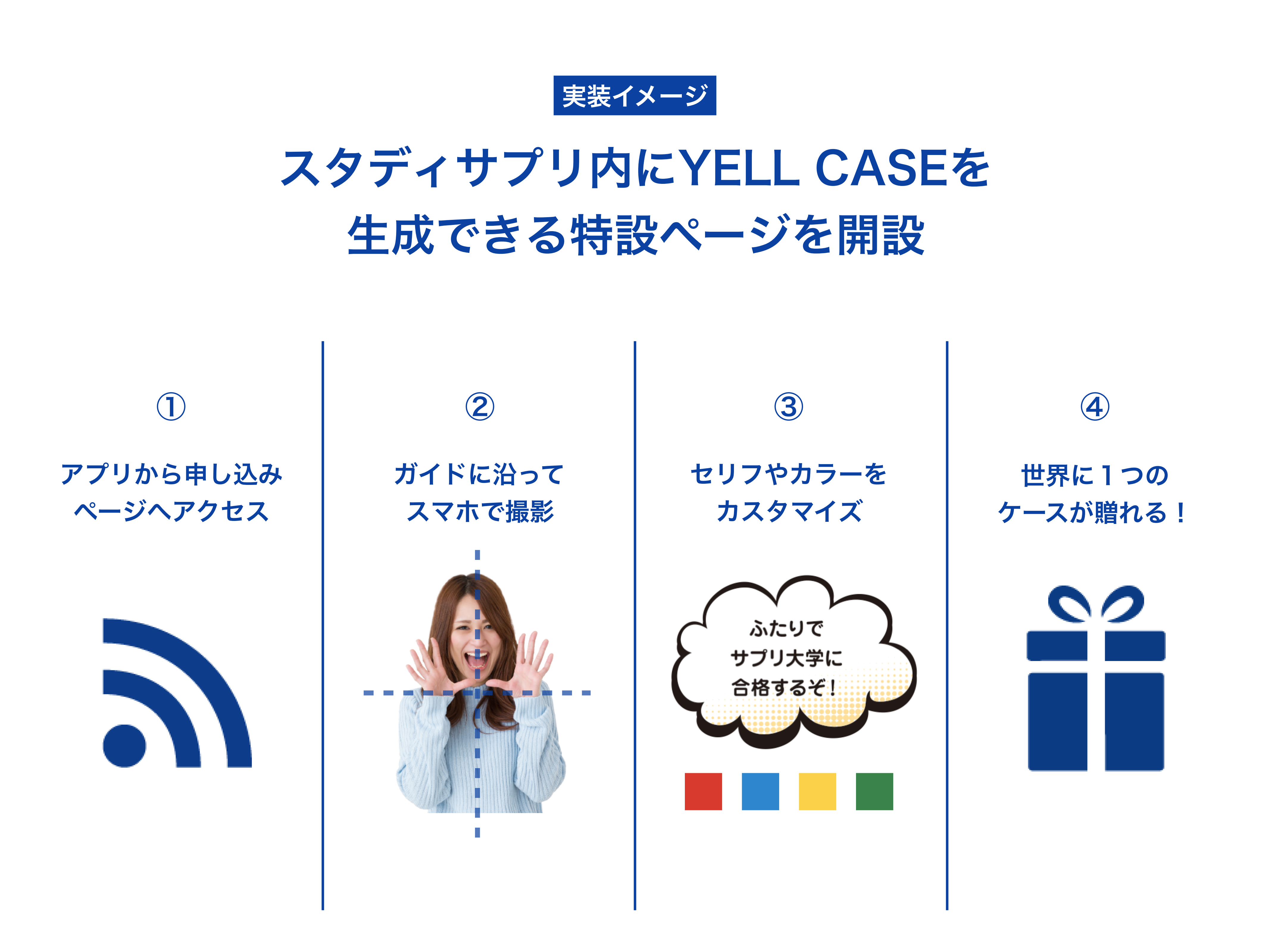 実装イメージ

スタディサプリ内にYELL CASEを
生成できる特設ページを開設

①

アプリから申し込み
ページへアクセス

②

ガイドに沿って
スマホで撮影

③

セリフやカラーを
カスタマイズ

ふたりで
サプリ大学に
合格するぞ！

④

世界に１つの
ケースが贈れる！